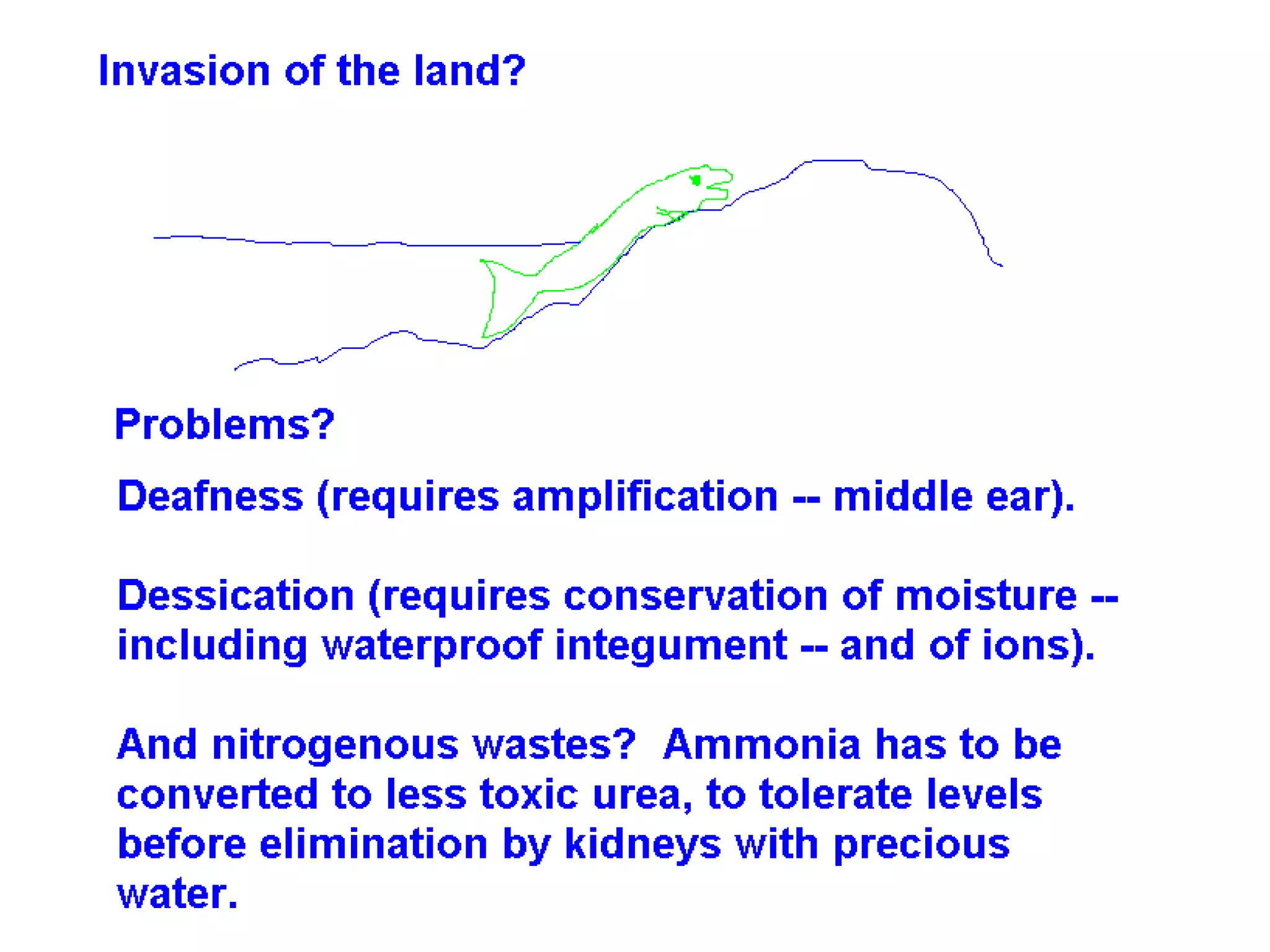 Invasion of the land?

Problems?

Deafness (requires amplification -- middle ear).

Dessication (requires conservation of moisture -- including waterproof integument -- and of ions).

And nitrogenous wastes? Ammonia has to be converted to less toxic urea, to tolerate levels before elimination by kidneys with precious water.